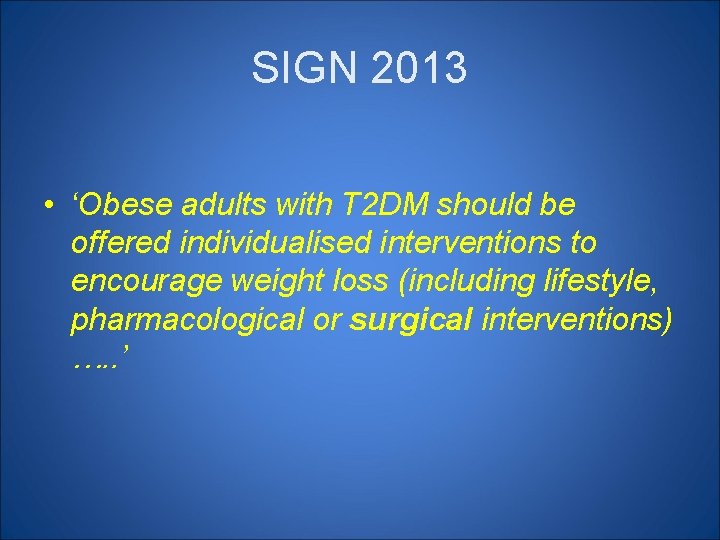 SIGN 2013

• ‘Obese adults with T2DM should be offered individualised interventions to encourage weight loss (including lifestyle, pharmacological or surgical interventions) …..’